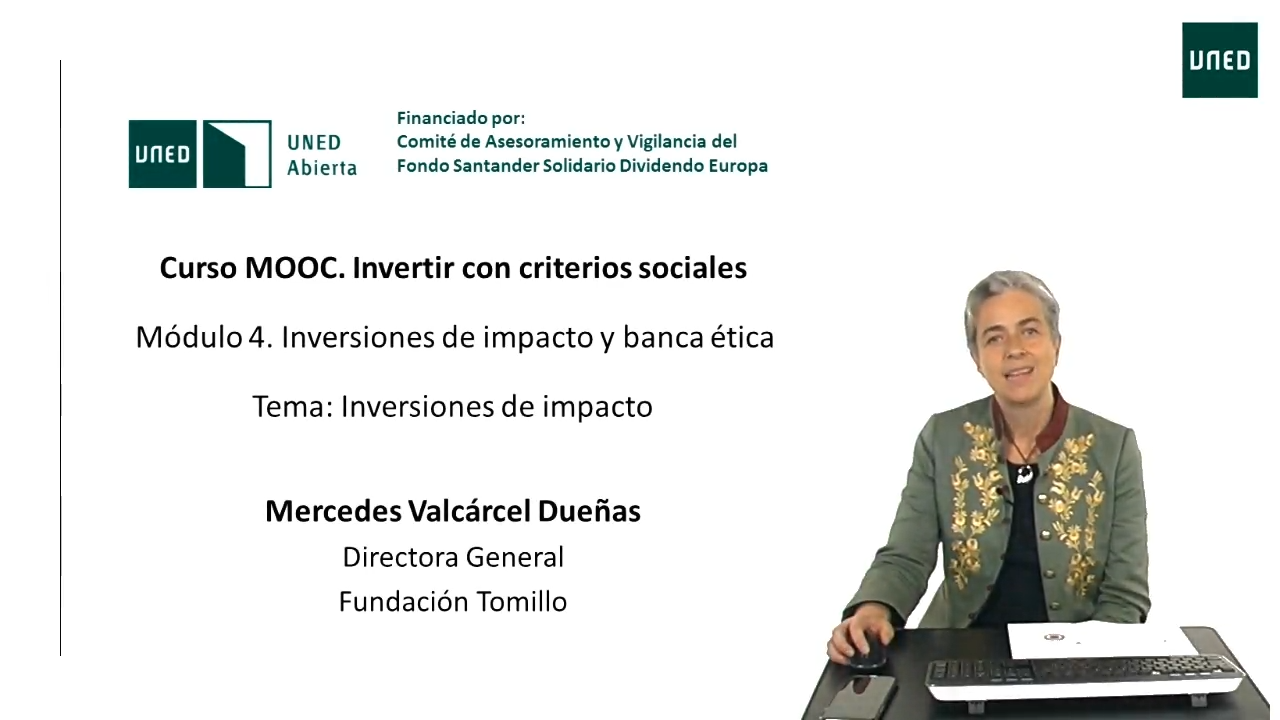 UNED

UNED UNED Abierta

Financiado por:
Comité de Asesoramiento y Vigilancia del
Fondo Santander Solidario Dividendo Europa

Curso MOOC. Invertir con criterios sociales

Módulo 4. Inversiones de impacto y banca ética

Tema: Inversiones de impacto

Mercedes Valcárcel Dueñas
Directora General
Fundación Tomillo